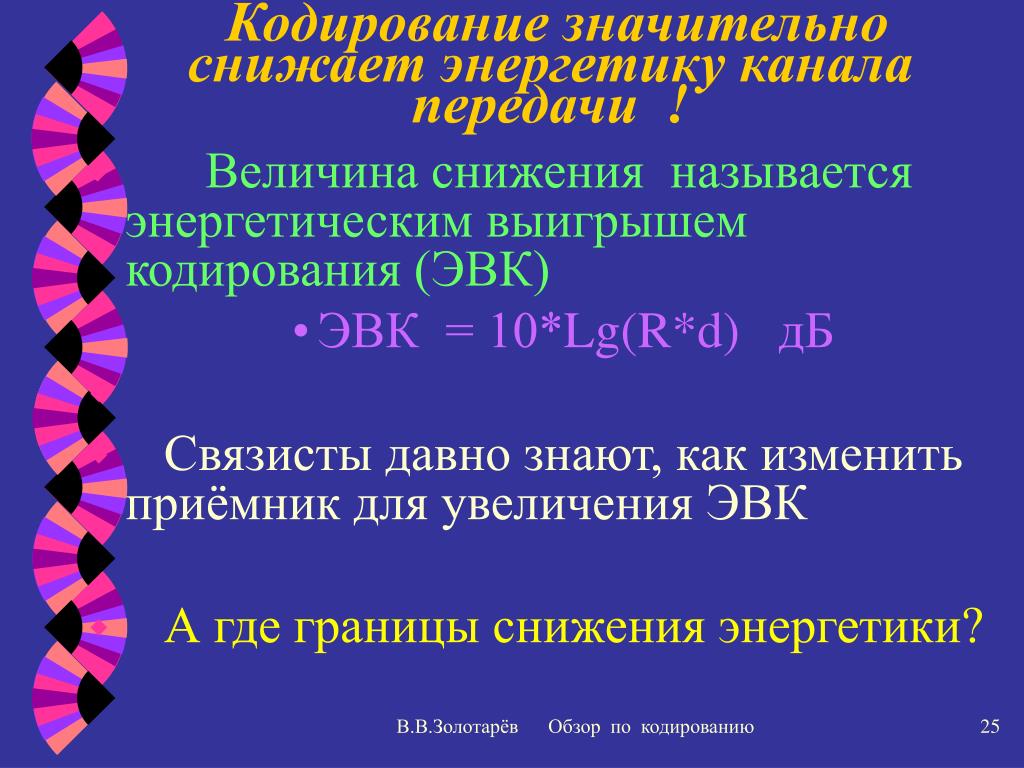 Кодирование значительно снижает энергетику канала передачи !

Величина снижения называется энергетическим выигрышем кодирования (ЭВК)

• ЭВК = 10*Lg(R*d) дБ

Связисты давно знают, как изменить приёмник для увеличения ЭВК

А где границы снижения энергетики?

В.В.Золотарёв Обзор по кодированию 25